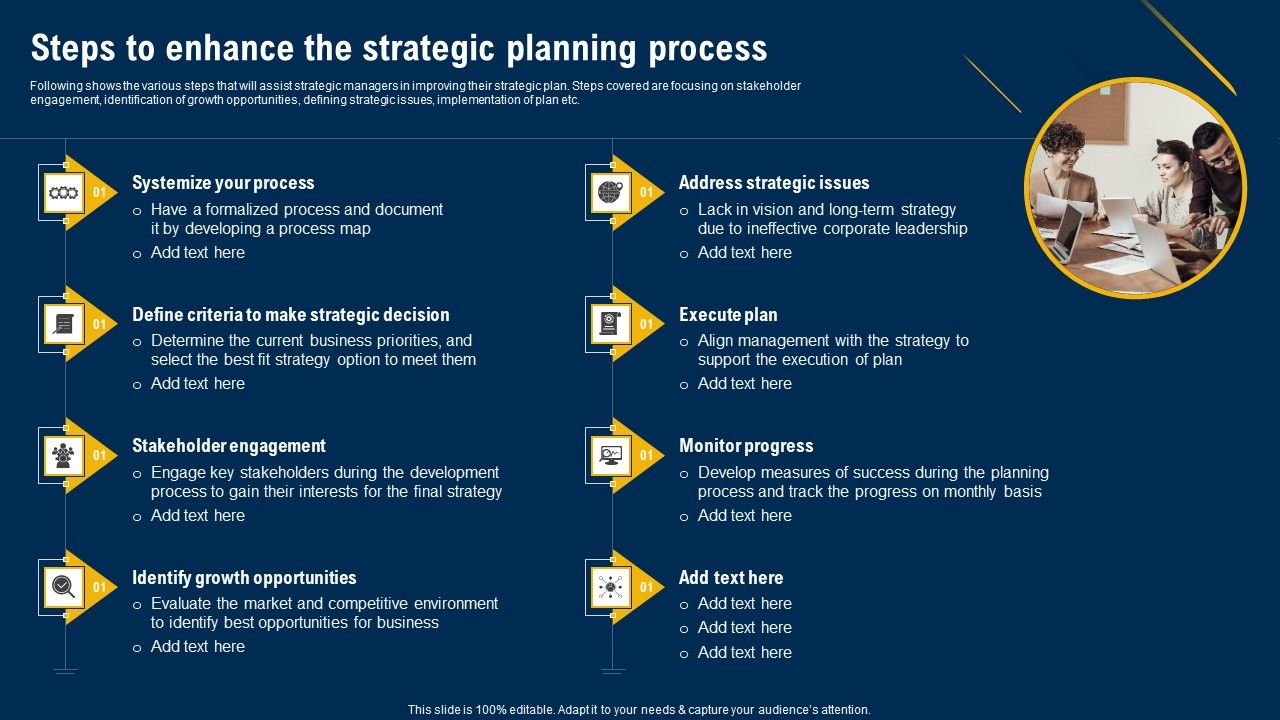 Steps to enhance the strategic planning process

Following shows the various steps that will assist strategic managers in improving their strategic plan. Steps covered are focusing on stakeholder engagement, identification of growth opportunities, defining strategic issues, implementation of plan etc.

01

Systemize your process

o Have a formalized process and document it by developing a process map

o Add text here

01

Define criteria to make strategic decision

o Determine the current business priorities, and select the best fit strategy option to meet them

o Add text here

01

Stakeholder engagement

o Engage key stakeholders during the development process to gain their interests for the final strategy

o Add text here

01

Identify growth opportunities

o Evaluate the market and competitive environment to identify best opportunities for business

o Add text here

01

Address strategic issues

o Lack in vision and long-term strategy due to ineffective corporate leadership

o Add text here

01

Execute plan

o Align management with the strategy to support the execution of plan

o Add text here

01

Monitor progress

o Develop measures of success during the planning process and track the progress on monthly basis

o Add text here

01

Add text here

o Add text here

o Add text here

o Add text here

This slide is 100% editable. Adapt it to your needs & capture your audience's attention.